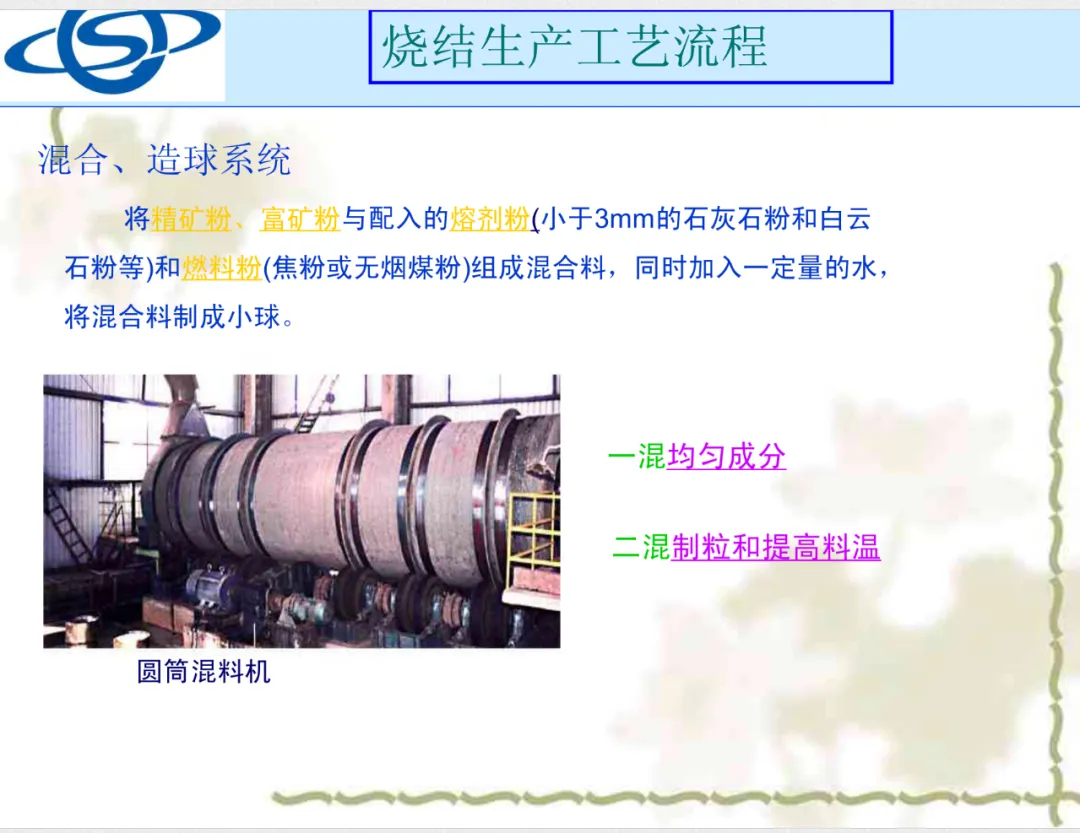 烧结生产工艺流程

混合、造球系统

将精矿粉、富矿粉与配入的熔剂粉(小于3mm的石灰石粉和白云石粉等)和燃料粉(焦粉或无烟煤粉)组成混合料，同时加入一定量的水，将混合料制成小球。

一混均匀成分

二混制粒和提高料温

圆筒混料机